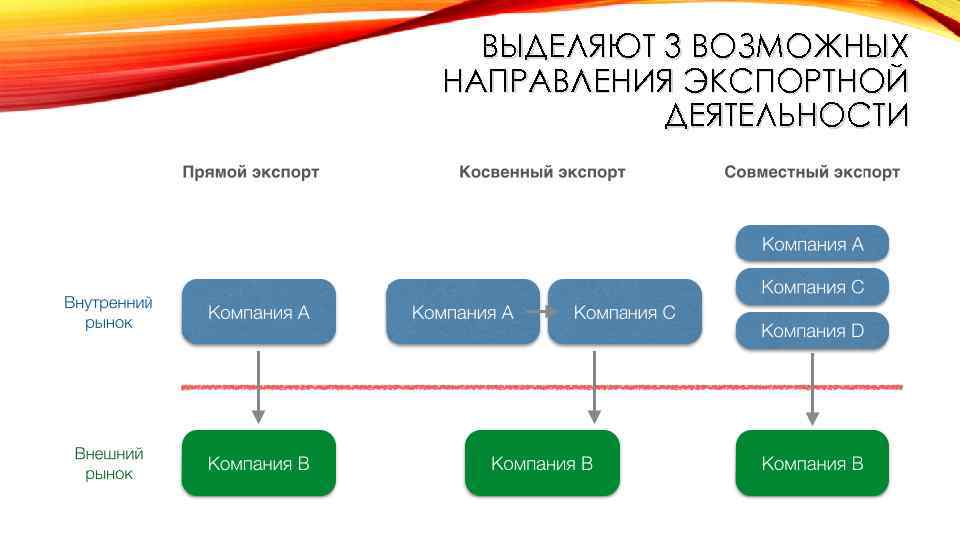 ВЫДЕЛЯЮТ 3 ВОЗМОЖНЫХ НАПРАВЛЕНИЯ ЭКСПОРТНОЙ ДЕЯТЕЛЬНОСТИ

Прямой экспорт

Косвенный экспорт

Совместный экспорт

Внутренний рынок

Компания А

Компания А

Компания С

Компания А

Компания С

Компания D

Внешний рынок

Компания В

Компания В

Компания В